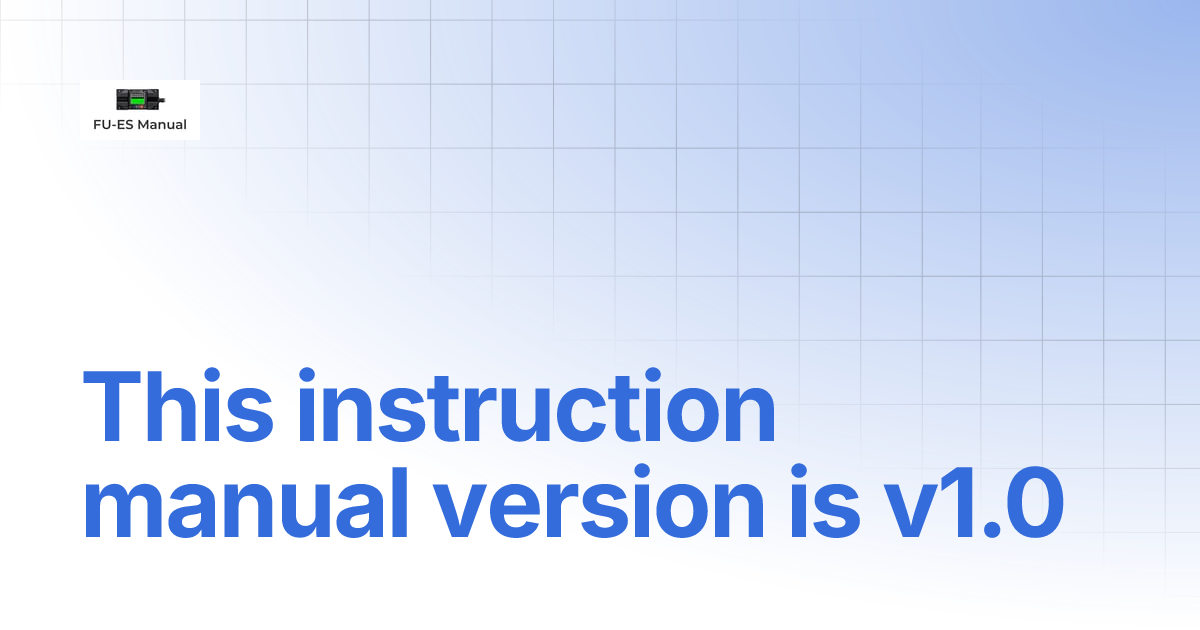 FU-ES Manual

This instruction manual version is v1.0